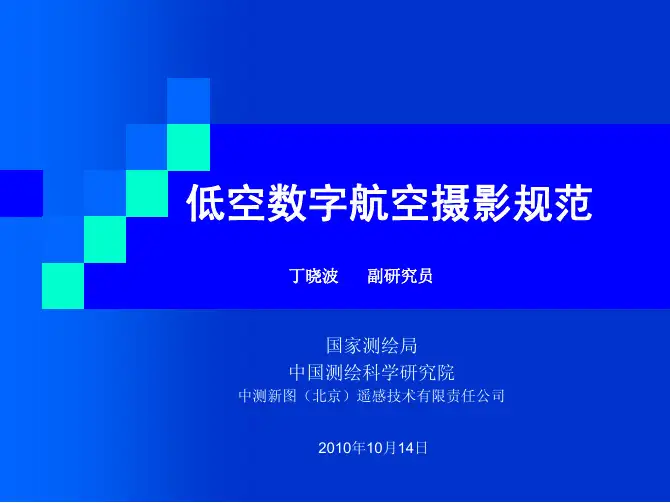 低空数字航空摄影规范

丁晓波　　副研究员

国家测绘局
中国测绘科学研究院
中测新图（北京）遥感技术有限责任公司

2010年10月14日